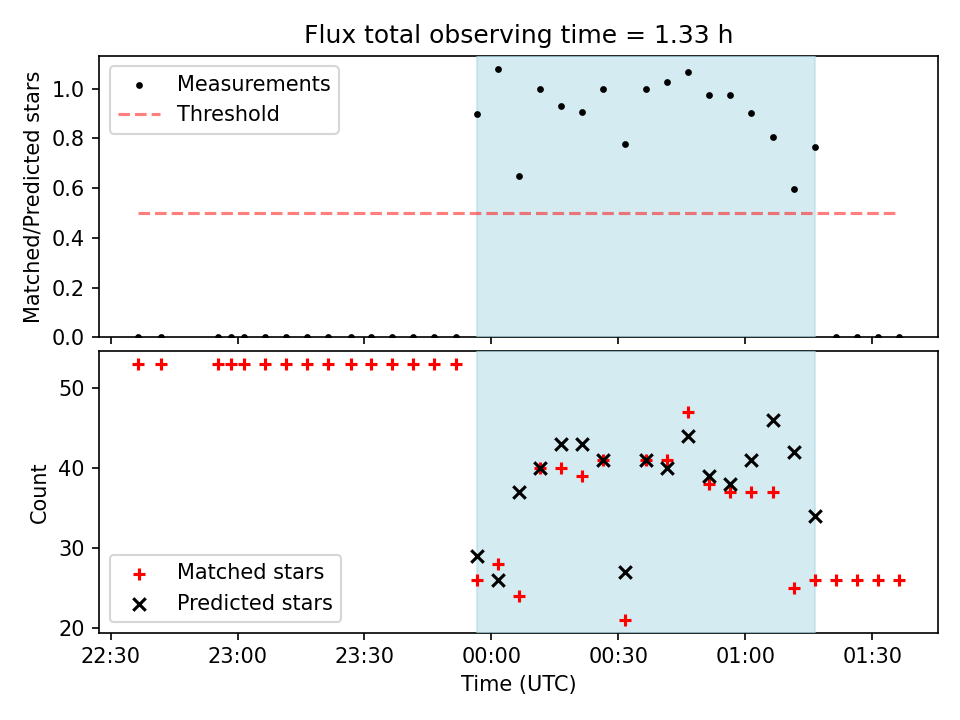 Flux total observing time = 1.33 h

Measurements
Threshold

Matched/Predicted stars

1.0
0.8
0.6
0.4
0.2
0.0

Count

50
40
30
20

Matched stars
Predicted stars

22:30
23:00
23:30
00:00
00:30
01:00
01:30

Time (UTC)